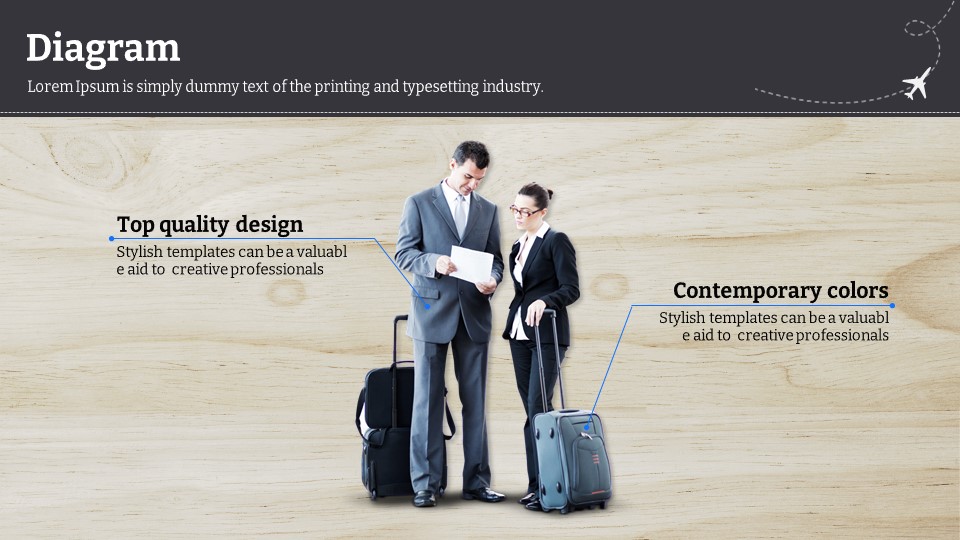 Diagram

Lorem Ipsum is simply dummy text of the printing and typesetting industry.

Top quality design

Stylish templates can be a valuabl e aid to creative professionals

Contemporary colors

Stylish templates can be a valuabl e aid to creative professionals